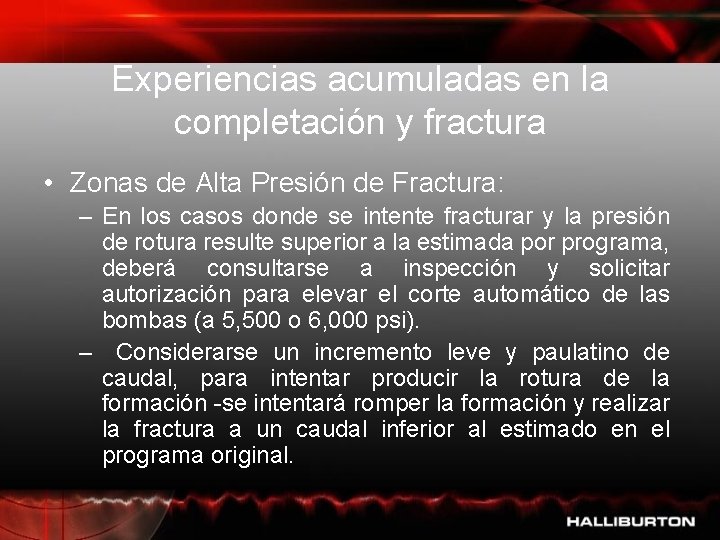 Experiencias acumuladas en la completación y fractura

• Zonas de Alta Presión de Fractura:

– En los casos donde se intente fracturar y la presión de rotura resulte superior a la estimada por programa, deberá consultarse a inspección y solicitar autorización para elevar el corte automático de las bombas (a 5,500 o 6,000 psi).

– Considerarse un incremento leve y paulatino de caudal, para intentar producir la rotura de la formación -se intentará romper la formación y realizar la fractura a un caudal inferior al estimado en el programa original.

HALLIBURTON